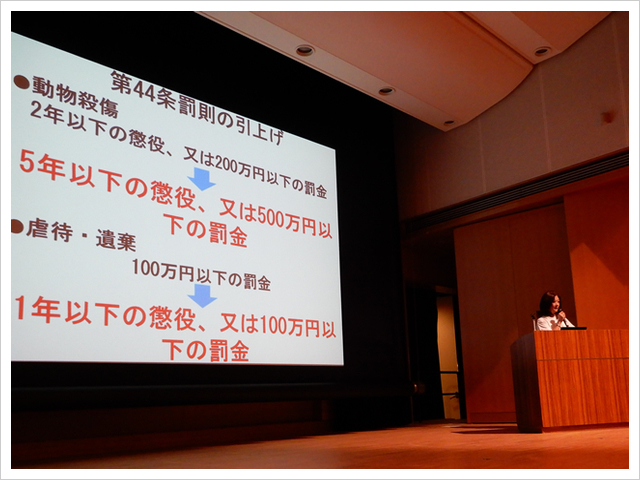 第44条罰則の引上げ

●動物殺傷
2年以下の懲役、又は200万円以下の罰金

5年以下の懲役、又は500万円以下の罰金

●虐待・遺棄
100万円以下の罰金

1年以下の懲役、又は100万円以下の罰金